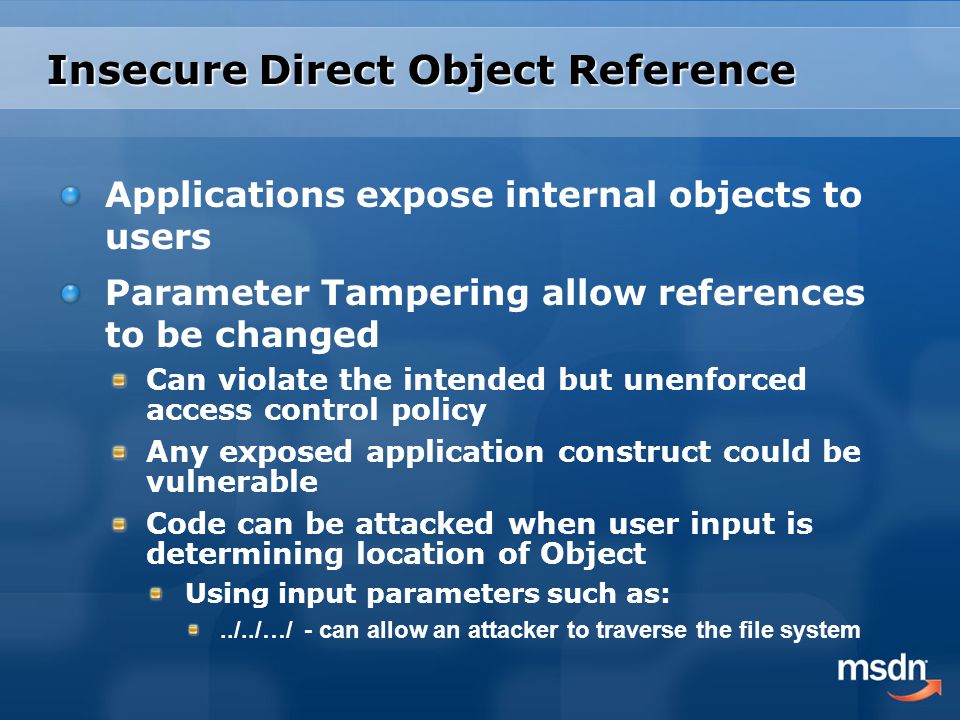 Insecure Direct Object Reference

Applications expose internal objects to users

Parameter Tampering allow references to be changed

Can violate the intended but unenforced access control policy

Any exposed application construct could be vulnerable

Code can be attacked when user input is determining location of Object

Using input parameters such as:

../../…/ - can allow an attacker to traverse the file system

msdn